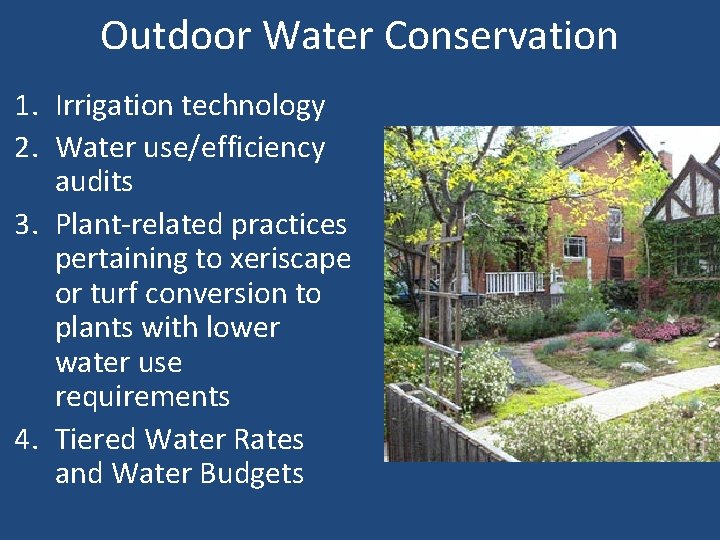 Outdoor Water Conservation

1. Irrigation technology
2. Water use/efficiency audits
3. Plant-related practices pertaining to xeriscape or turf conversion to plants with lower water use requirements
4. Tiered Water Rates and Water Budgets